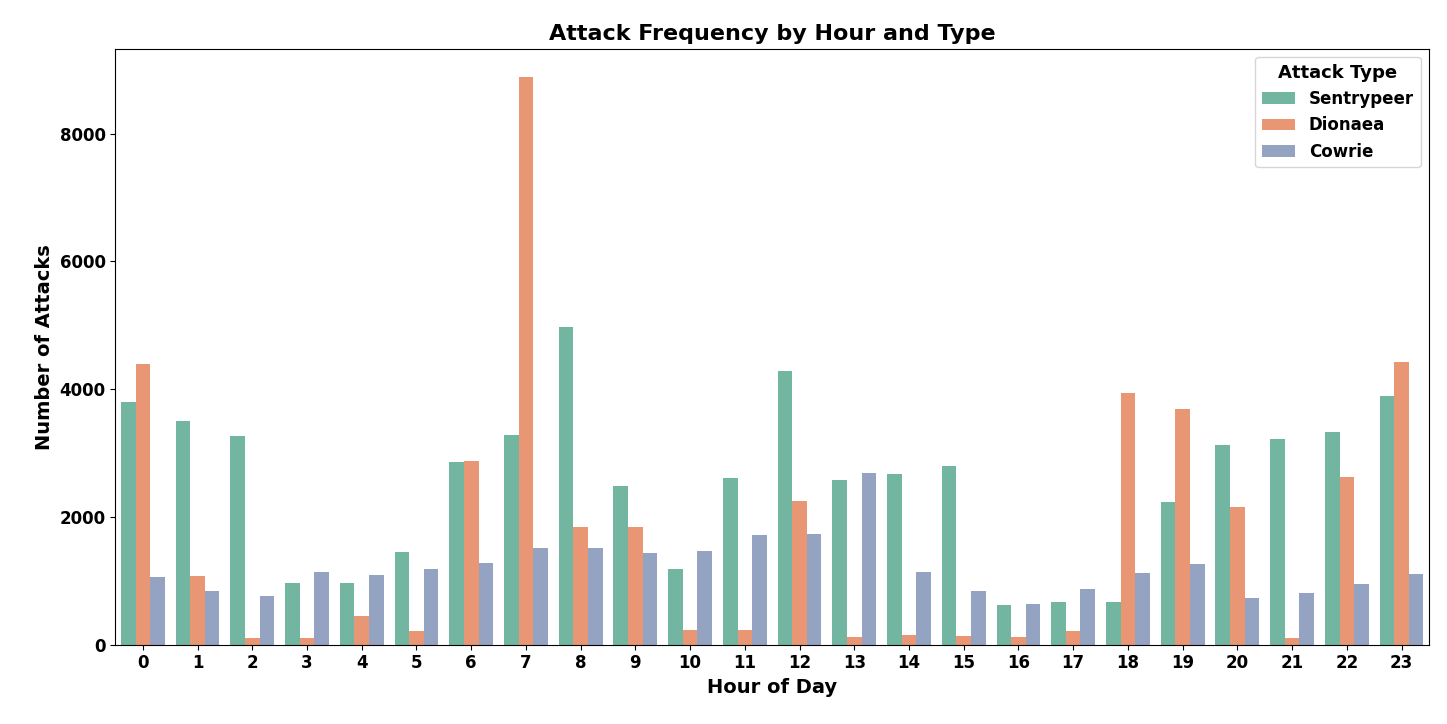 Attack Frequency by Hour and Type

Attack Type
Sentrypeer
Dionaea
Cowrie

Number of Attacks

8000
6000
4000
2000
0

0 1 2 3 4 5 6 7 8 9 10 11 12 13 14 15 16 17 18 19 20 21 22 23

Hour of Day